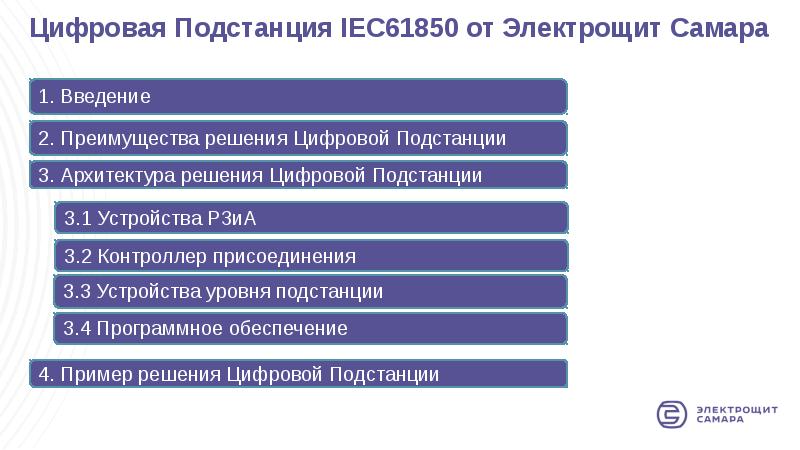 Цифровая Подстанция IEC61850 от Электрощит Самара

1. Введение

2. Преимущества решения Цифровой Подстанции

3. Архитектура решения Цифровой Подстанции

3.1 Устройства РЗиА

3.2 Контроллер присоединения

3.3 Устройства уровня подстанции

3.4 Программное обеспечение

4. Пример решения Цифровой Подстанции

ЭЛЕКТРОЩИТ САМАРА